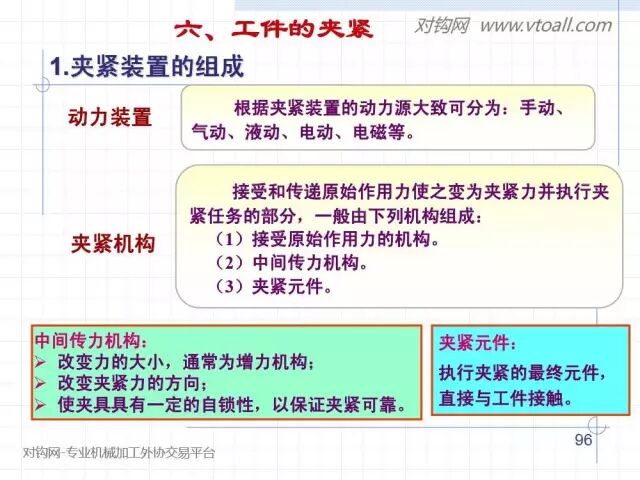 六、工件的夹紧

对钩网 www.vtoall.com

1.夹紧装置的组成

动力装置

根据夹紧装置的动力源大致可分为：手动、气动、液动、电动、电磁等。

夹紧机构

接受和传递原始作用力使之变为夹紧力并执行夹紧任务的部分，一般由下列机构组成：
（1）接受原始作用力的机构。
（2）中间传力机构。
（3）夹紧元件。

中间传力机构：
➢ 改变力的大小，通常为增力机构；
➢ 改变夹紧力的方向；
➢ 使夹具具有一定的自锁性，以保证夹紧可靠。

夹紧元件：
执行夹紧的最终元件，直接与工件接触。

96

对钩网-专业机械加工外协交易平台